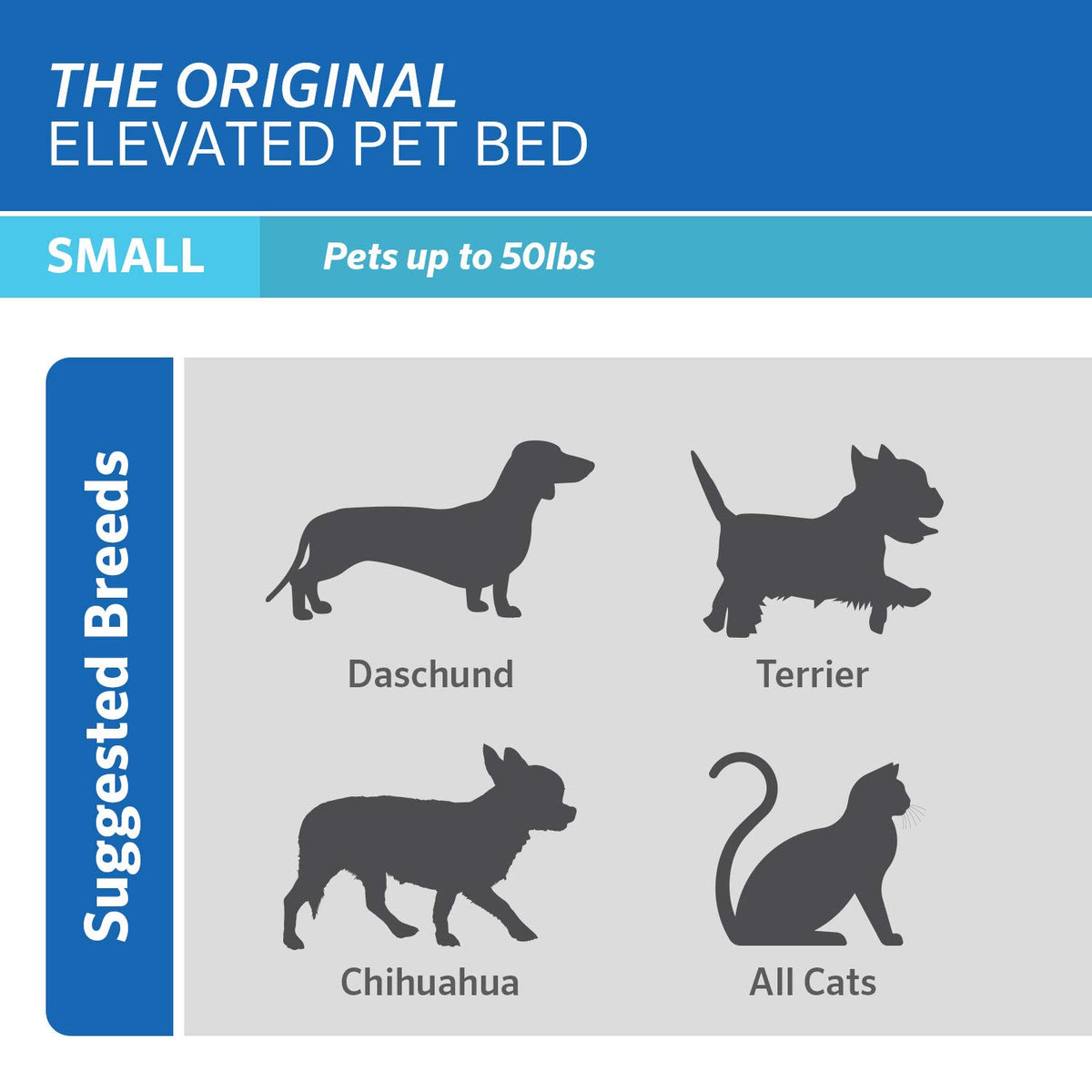 THE ORIGINAL
ELEVATED PET BED

SMALL

Pets up to 50lbs

Suggested Breeds

Daschund

Terrier

Chihuahua

All Cats